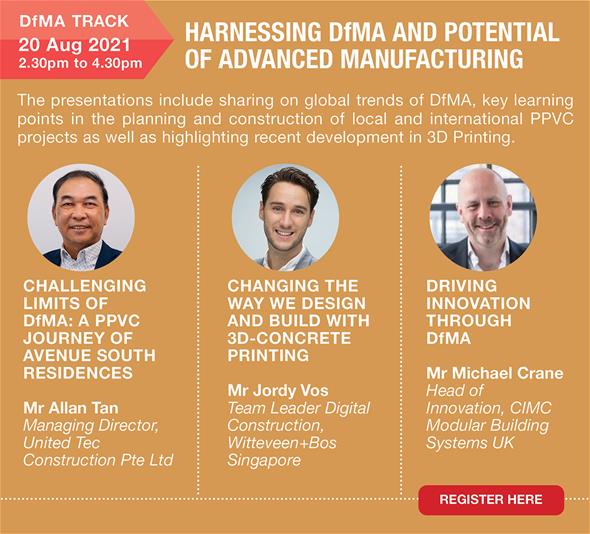 DfMA TRACK
20 Aug 2021
2.30pm to 4.30pm

HARNESSING DfMA AND POTENTIAL OF ADVANCED MANUFACTURING

The presentations include sharing on global trends of DfMA, key learning points in the planning and construction of local and international PPVC projects as well as highlighting recent development in 3D Printing.

CHALLENGING LIMITS OF DfMA: A PPVC JOURNEY OF AVENUE SOUTH RESIDENCES

Mr Allan Tan
Managing Director, United Tec Construction Pte Ltd

CHANGING THE WAY WE DESIGN AND BUILD WITH 3D-CONCRETE PRINTING

Mr Jordy Vos
Team Leader Digital Construction, Witteveen+Bos Singapore

DRIVING INNOVATION THROUGH DfMA

Mr Michael Crane
Head of Innovation, CIMC Modular Building Systems UK

REGISTER HERE